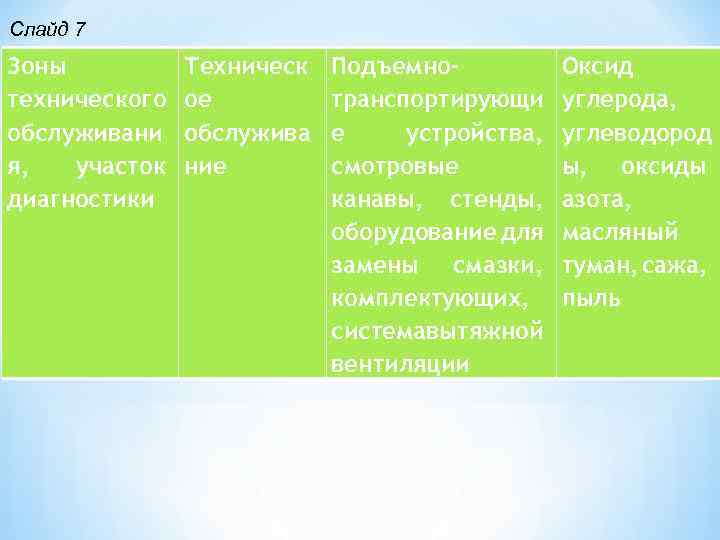 Слайд 7

| Зоны технического обслуживания, участок диагностики | Техническое обслуживание | Подъемно-транспортирующие устройства, смотровые канавы, стенды, оборудование для замены смазки, комплектующих, системавытяжной вентиляции | Оксид углерода, углеводороды, оксиды азота, масляный туман, сажа, пыль |
|---|---|---|---|